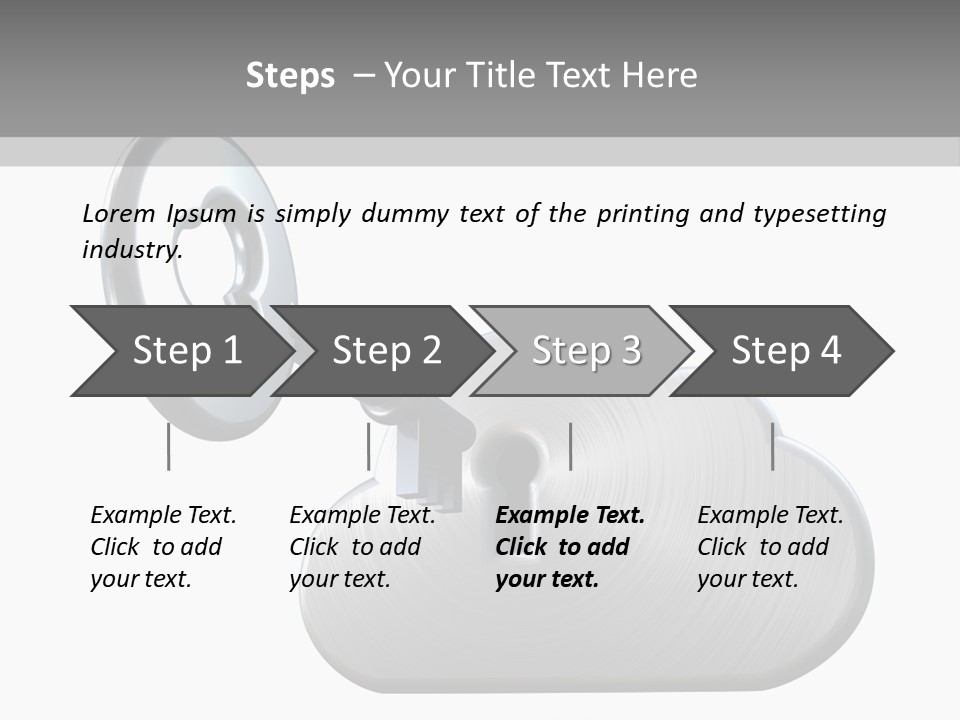 Steps – Your Title Text Here

Lorem Ipsum is simply dummy text of the printing and typesetting industry.

Step 1

Step 2

Step 3

Step 4

Example Text. Click to add your text.

Example Text. Click to add your text.

Example Text. Click to add your text.

Example Text. Click to add your text.